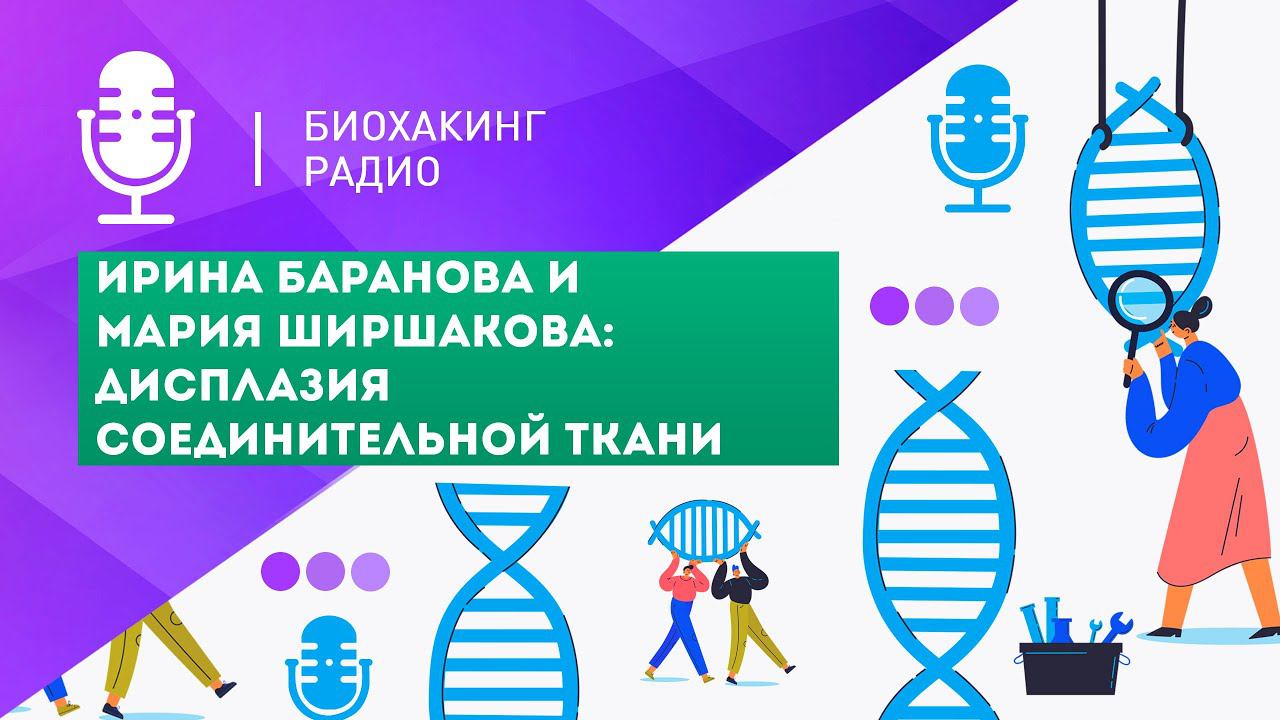 БИОХАКИНГ РАДИО

ИРИНА БАРАНОВА И МАРИЯ ШИРШАКОВА: ДИСПЛАЗИЯ СОЕДИНИТЕЛЬНОЙ ТКАНИ